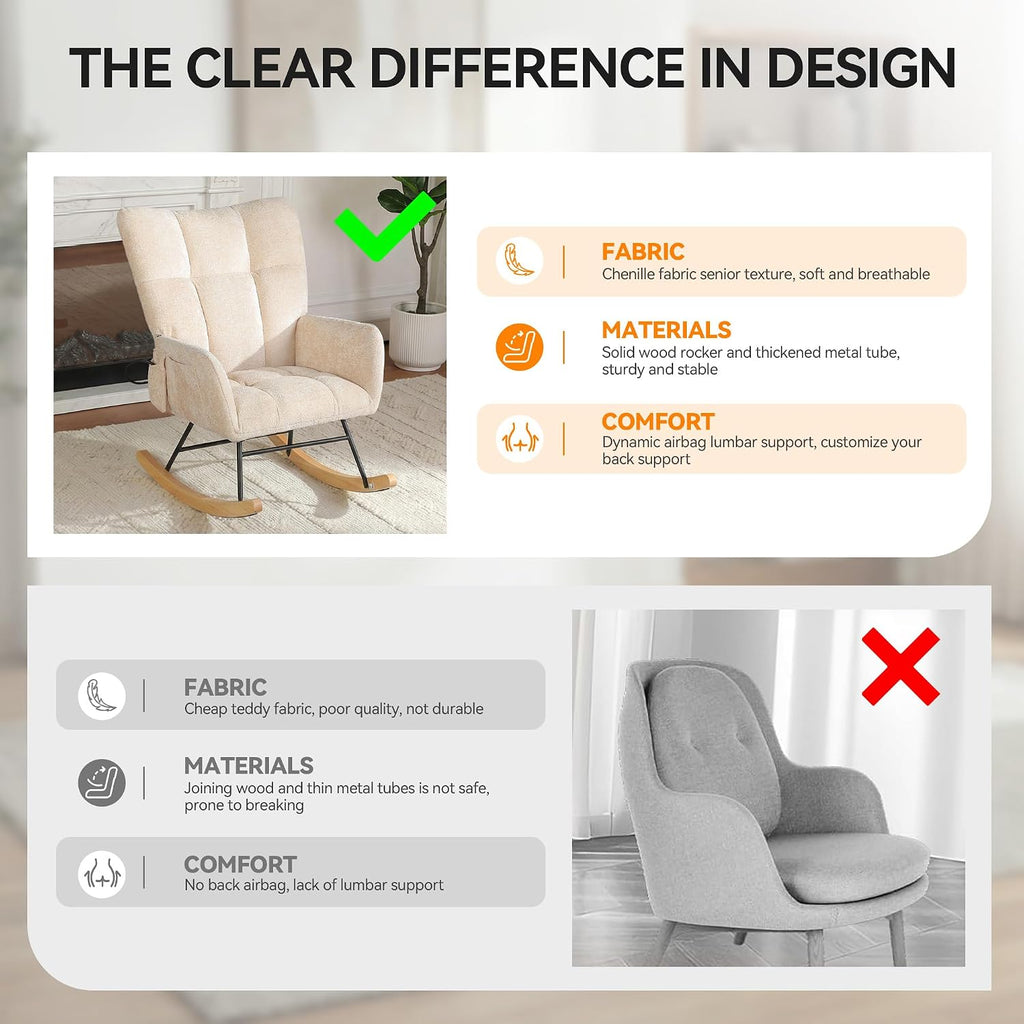 THE CLEAR DIFFERENCE IN DESIGN

FABRIC
Chenille fabric senior texture, soft and breathable

MATERIALS
Solid wood rocker and thickened metal tube, sturdy and stable

COMFORT
Dynamic airbag lumbar support, customize your back support

FABRIC
Cheap teddy fabric, poor quality, not durable

MATERIALS
Joining wood and thin metal tubes is not safe, prone to breaking

COMFORT
No back airbag, lack of lumbar support